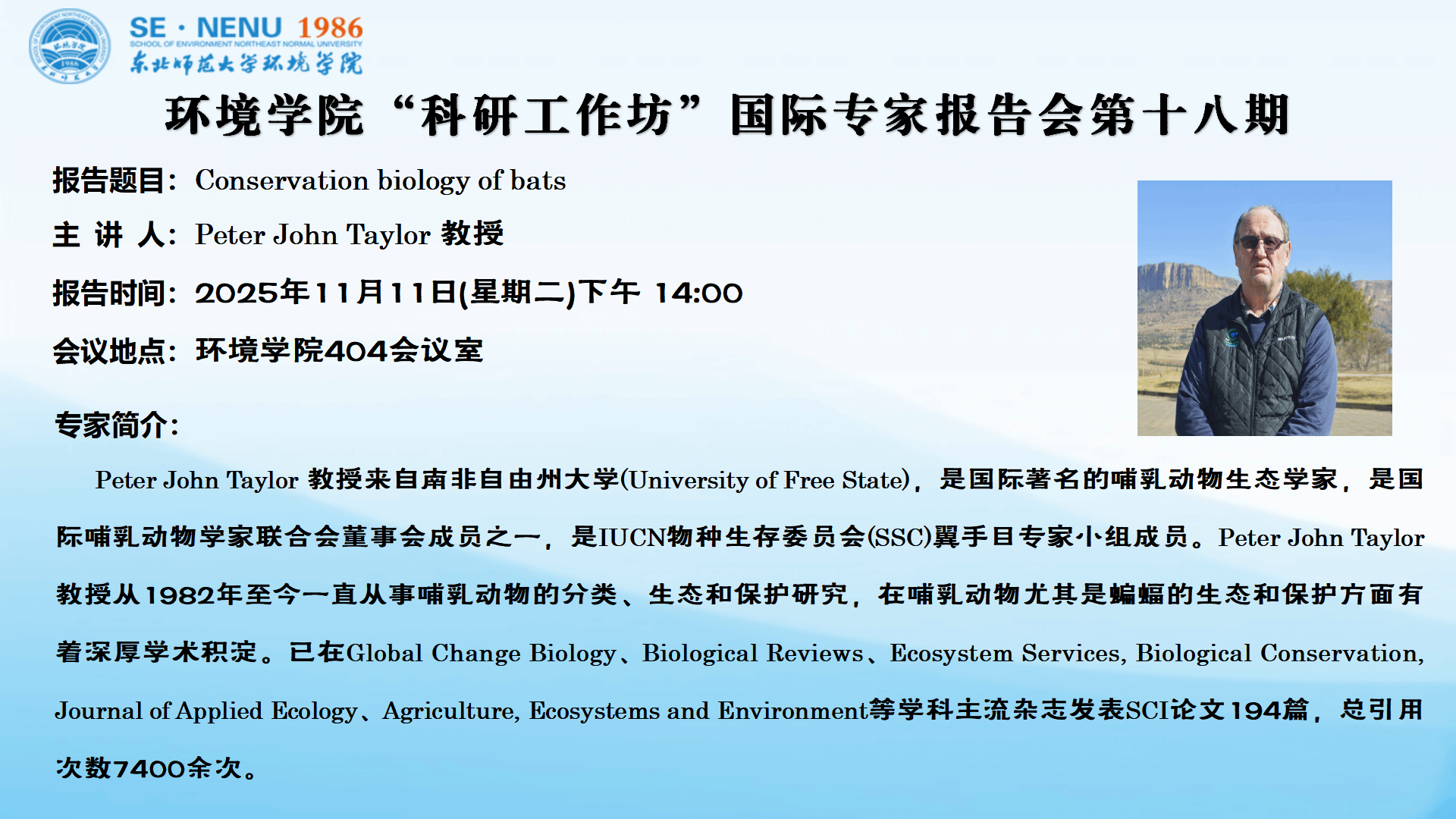 SE · NENU 1986
SCHOOL OF ENVIRONMENT NORTHEAST NORMAL UNIVERSITY
东北师范大学环境学院

环境学院“科研工作坊”国际专家报告会第十八期

报告题目：Conservation biology of bats

主 讲 人：Peter John Taylor 教授

报告时间：2025年11月11日(星期二)下午 14:00

会议地点：环境学院404会议室

专家简介：

Peter John Taylor 教授来自南非自由州大学(University of Free State)，是国际著名的哺乳动物生态学家，是国际哺乳动物学家联合会董事会成员之一，是IUCN物种生存委员会(SSC)翼手目专家小组成员。Peter John Taylor 教授从1982年至今一直从事哺乳动物的分类、生态和保护研究，在哺乳动物尤其是蝙蝠的生态和保护方面有着深厚学术积淀。已在Global Change Biology、Biological Reviews、Ecosystem Services, Biological Conservation, Journal of Applied Ecology、Agriculture, Ecosystems and Environment等学科主流杂志发表SCI论文194篇，总引用次数7400余次。